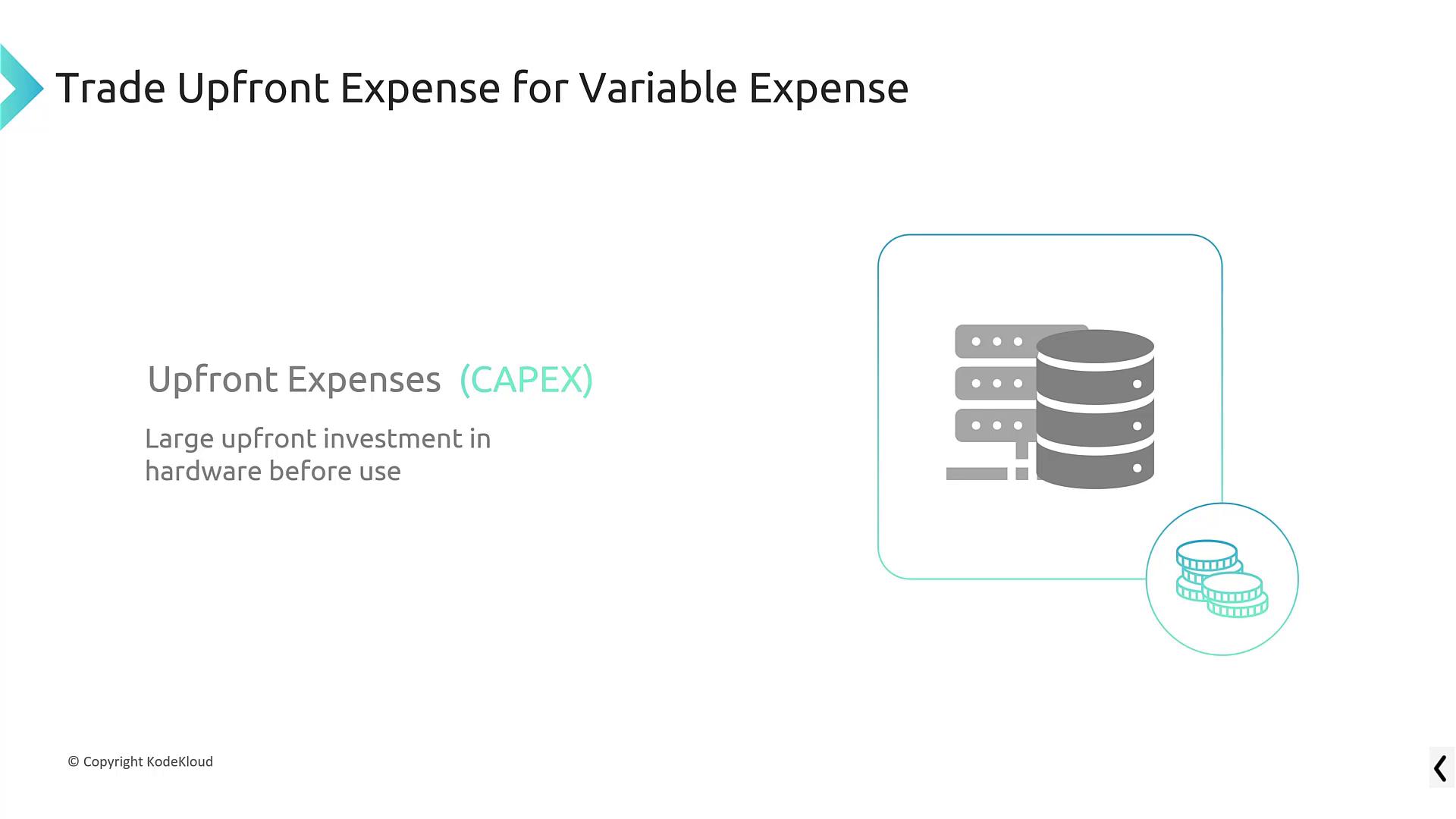 Trade Upfront Expense for Variable Expense

Upfront Expenses (CAPEX)

Large upfront investment in hardware before use

© Copyright KodeKloud